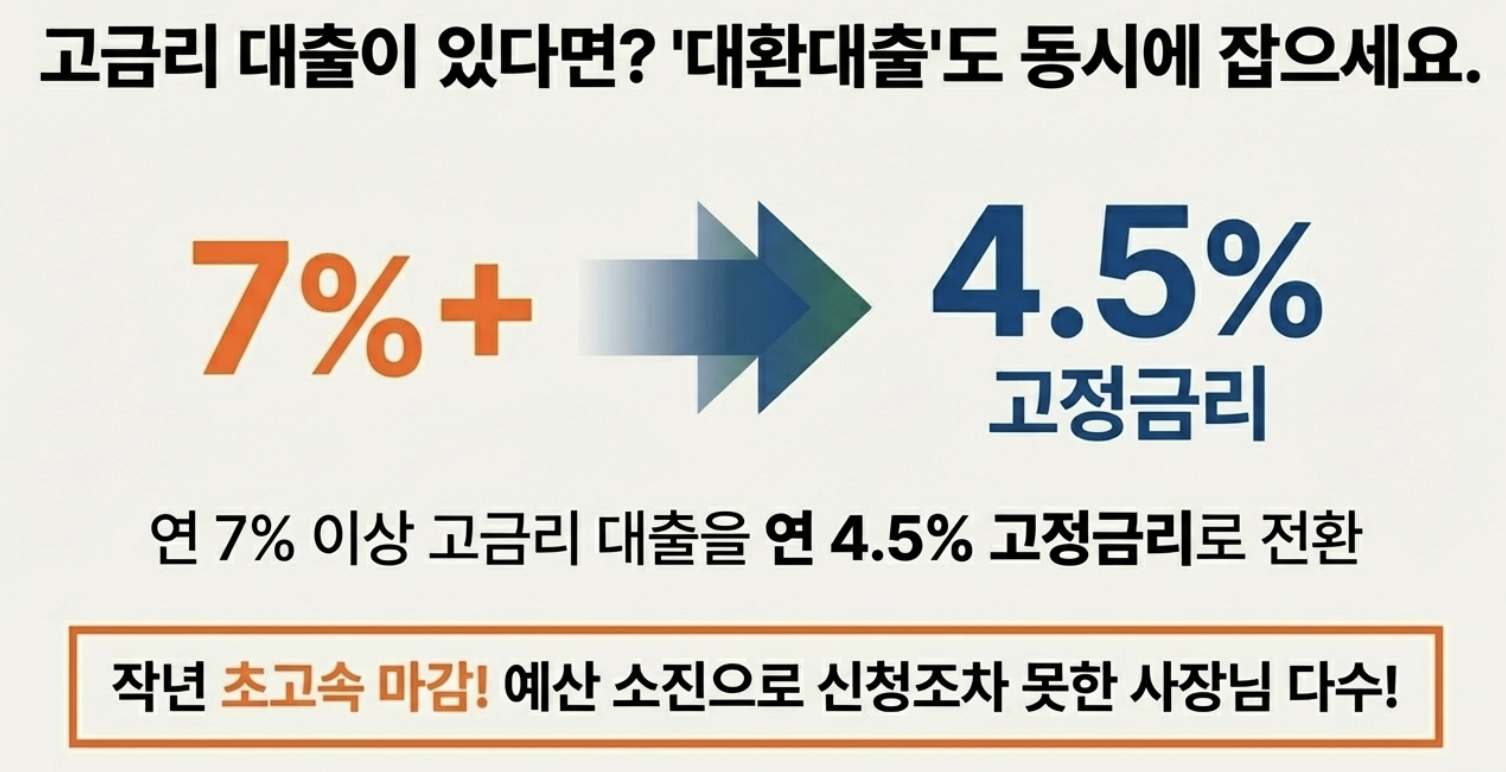 고금리 대출이 있다면? '대환대출'도 동시에 잡으세요.

7%+

4.5%
고정금리

연 7% 이상 고금리 대출을 연 4.5% 고정금리로 전환

작년 초고속 마감! 예산 소진으로 신청조차 못한 사장님 다수!